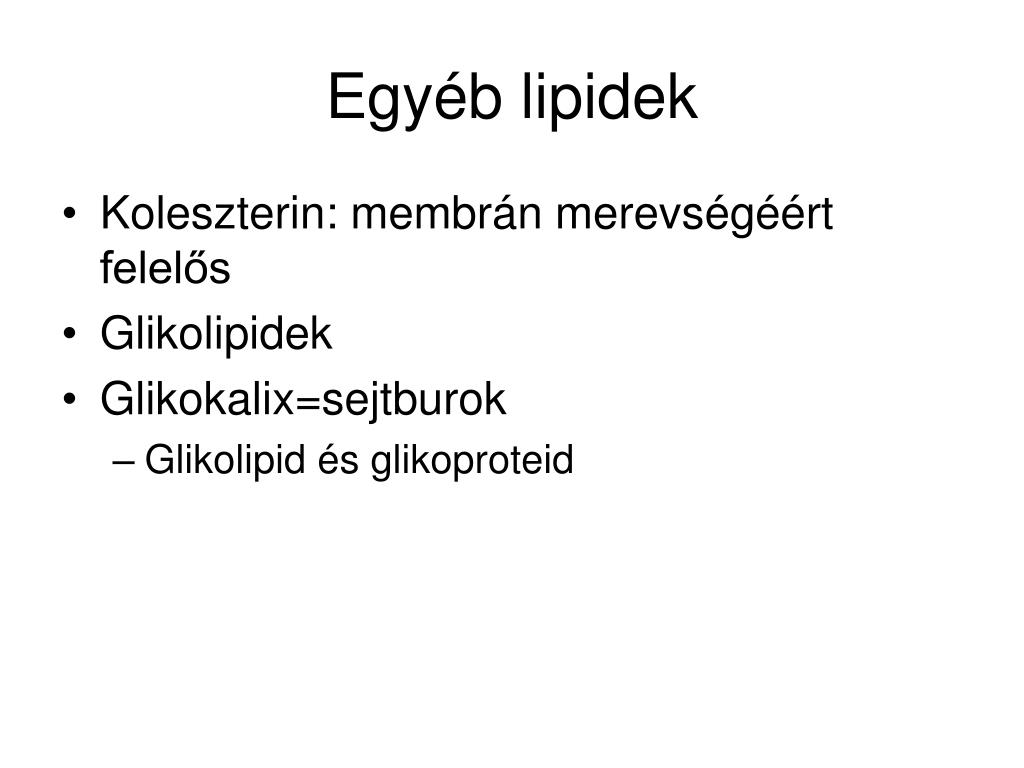 Egyéb lipidek

• Koleszterin: membrán merevségéért felelős
• Glikolipidek
• Glikokalix=sejtburok
– Glikolipid és glikoproteid